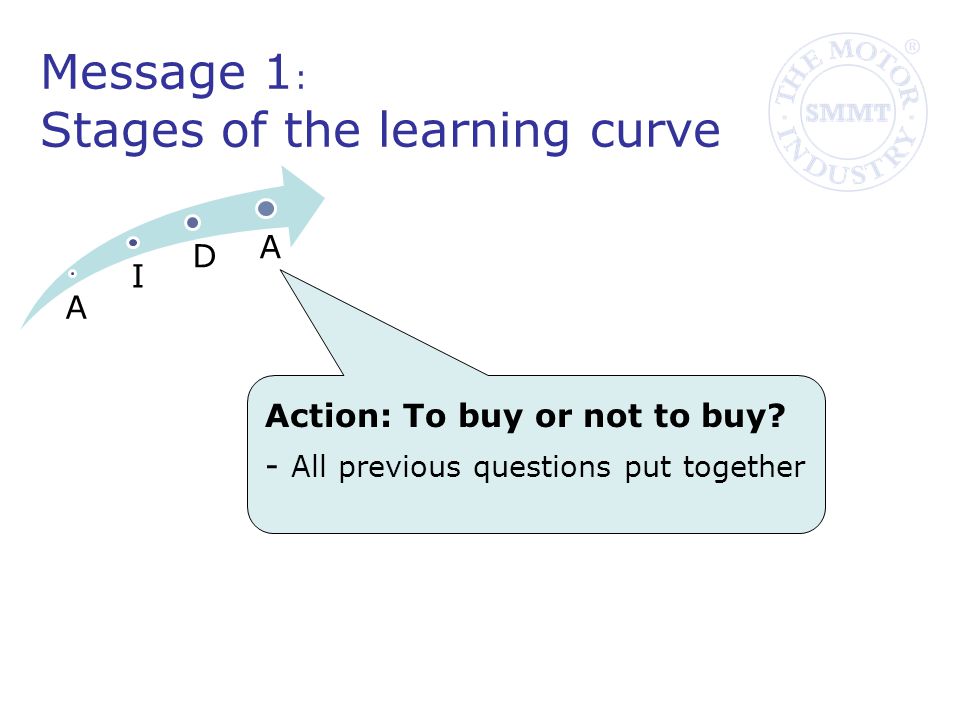 Message 1:
Stages of the learning curve

THE MOTOR INDUSTRY SMMT ®

A I D A

Action: To buy or not to buy?
- All previous questions put together